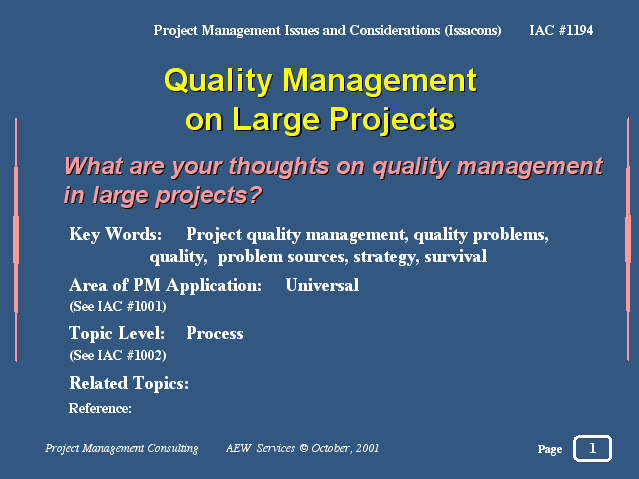 Project Management Issues and Considerations (Issacons) IAC #1194

Quality Management on Large Projects

What are your thoughts on quality management in large projects?

Key Words: Project quality management, quality problems, quality, problem sources, strategy, survival

Area of PM Application: Universal
(See IAC #1001)

Topic Level: Process
(See IAC #1002)

Related Topics:

Reference:

Project Management Consulting AEW Services © October, 2001

Page 1